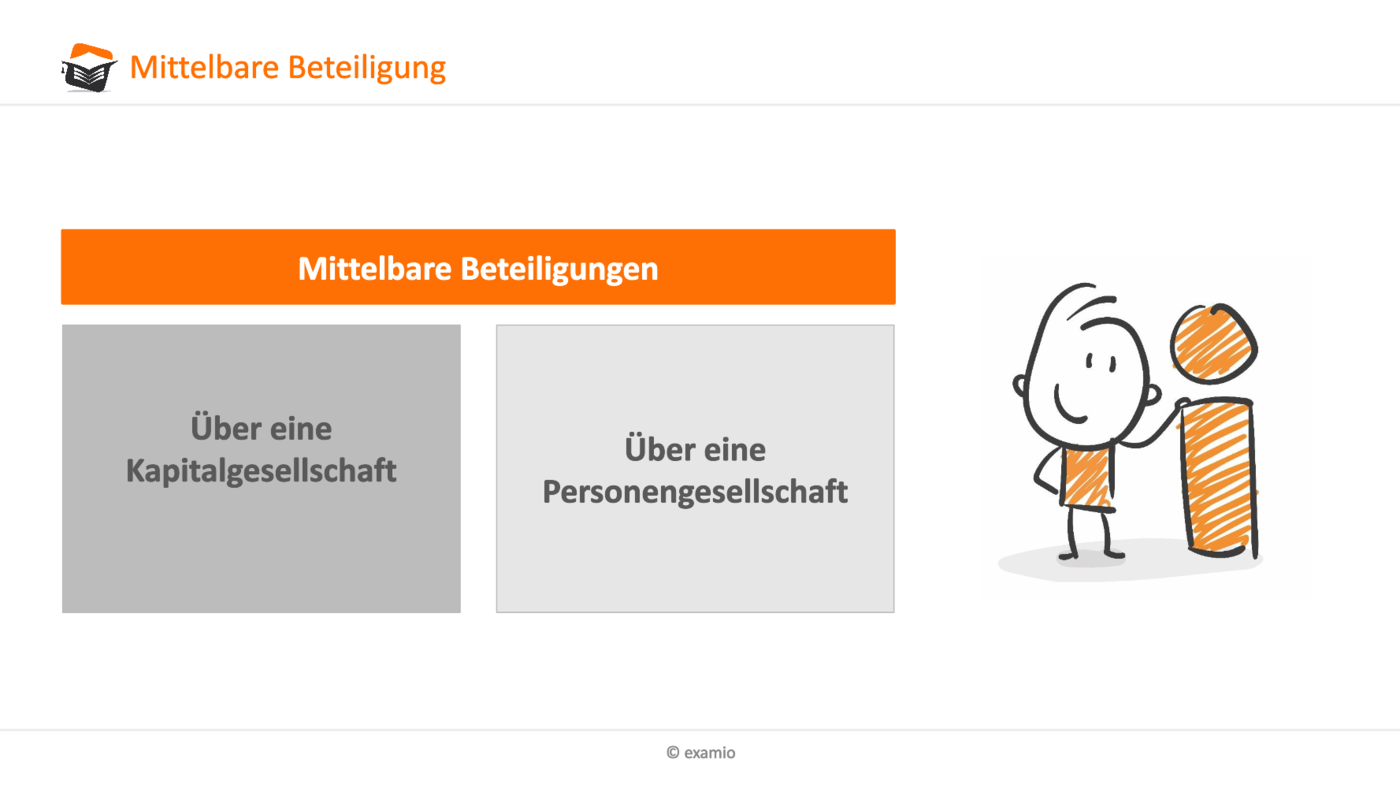 Mittelbare Beteiligung

Mittelbare Beteiligungen

Über eine Kapitalgesellschaft

Über eine Personengesellschaft

© examio